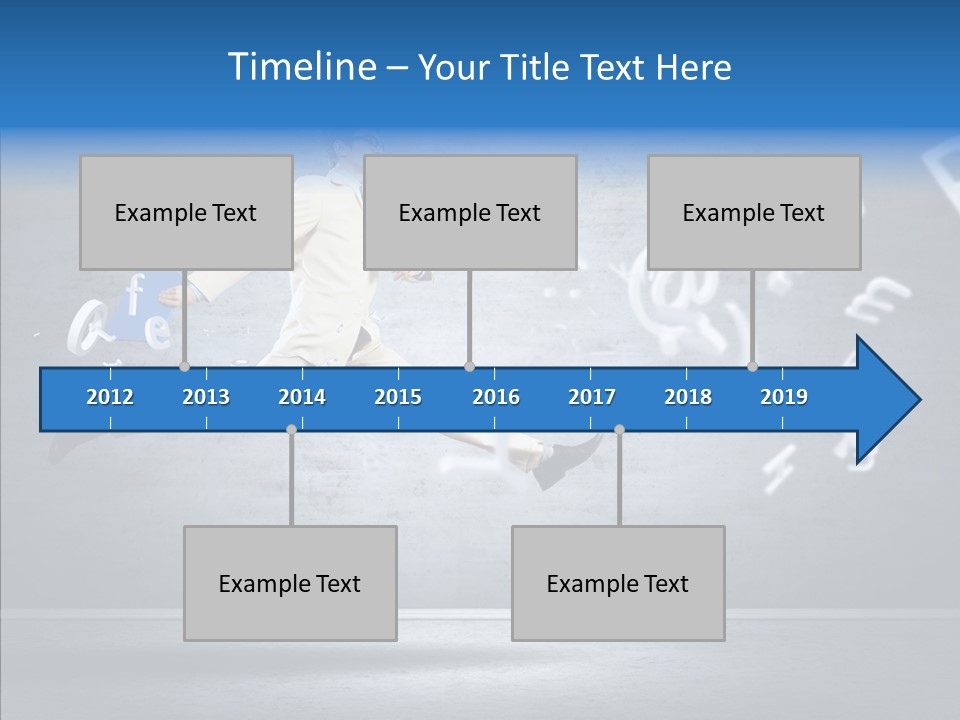 Timeline – Your Title Text Here

Example Text

Example Text

Example Text

2012 2013 2014 2015 2016 2017 2018 2019

Example Text

Example Text